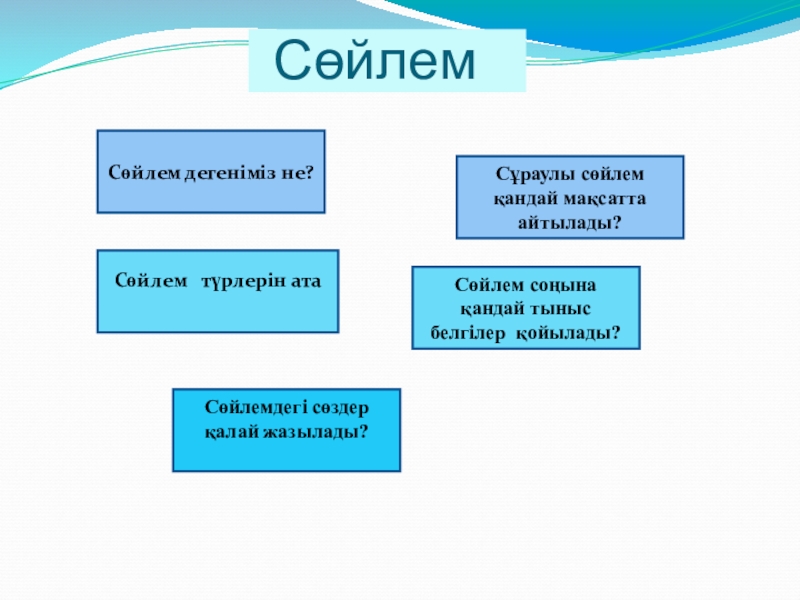 Сөйлем

Сөйлем дегеніміз не?

Сұраулы сөйлем қандай мақсатта айтылады?

Сөйлем түрлерін ата

Сөйлем соңына қандай тыныс белгілер қойылады?

Сөйлемдегі сөздер қалай жазылады?